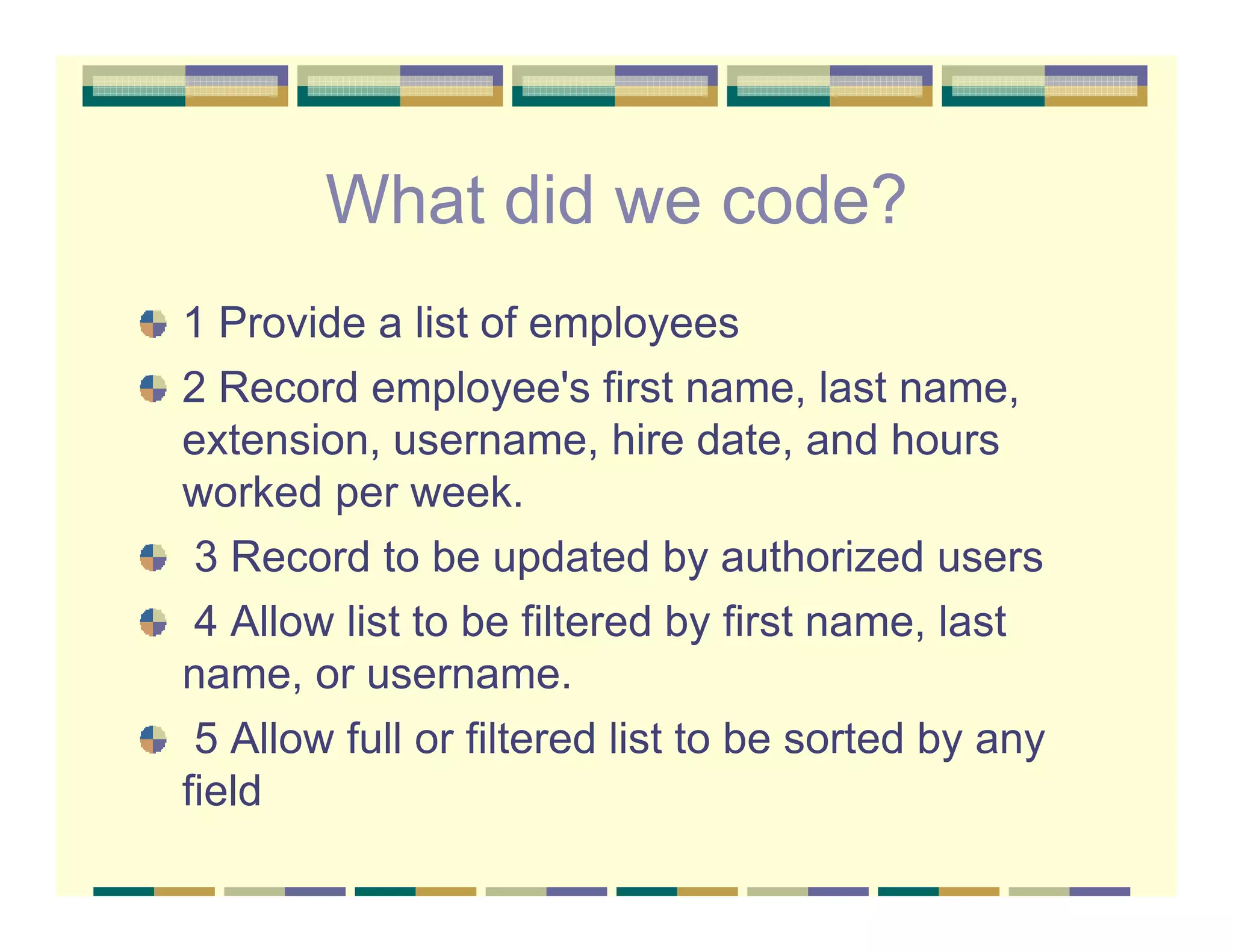 What did we code?

1 Provide a list of employees

2 Record employee's first name, last name, extension, username, hire date, and hours worked per week.

3 Record to be updated by authorized users

4 Allow list to be filtered by first name, last name, or username.

5 Allow full or filtered list to be sorted by any field